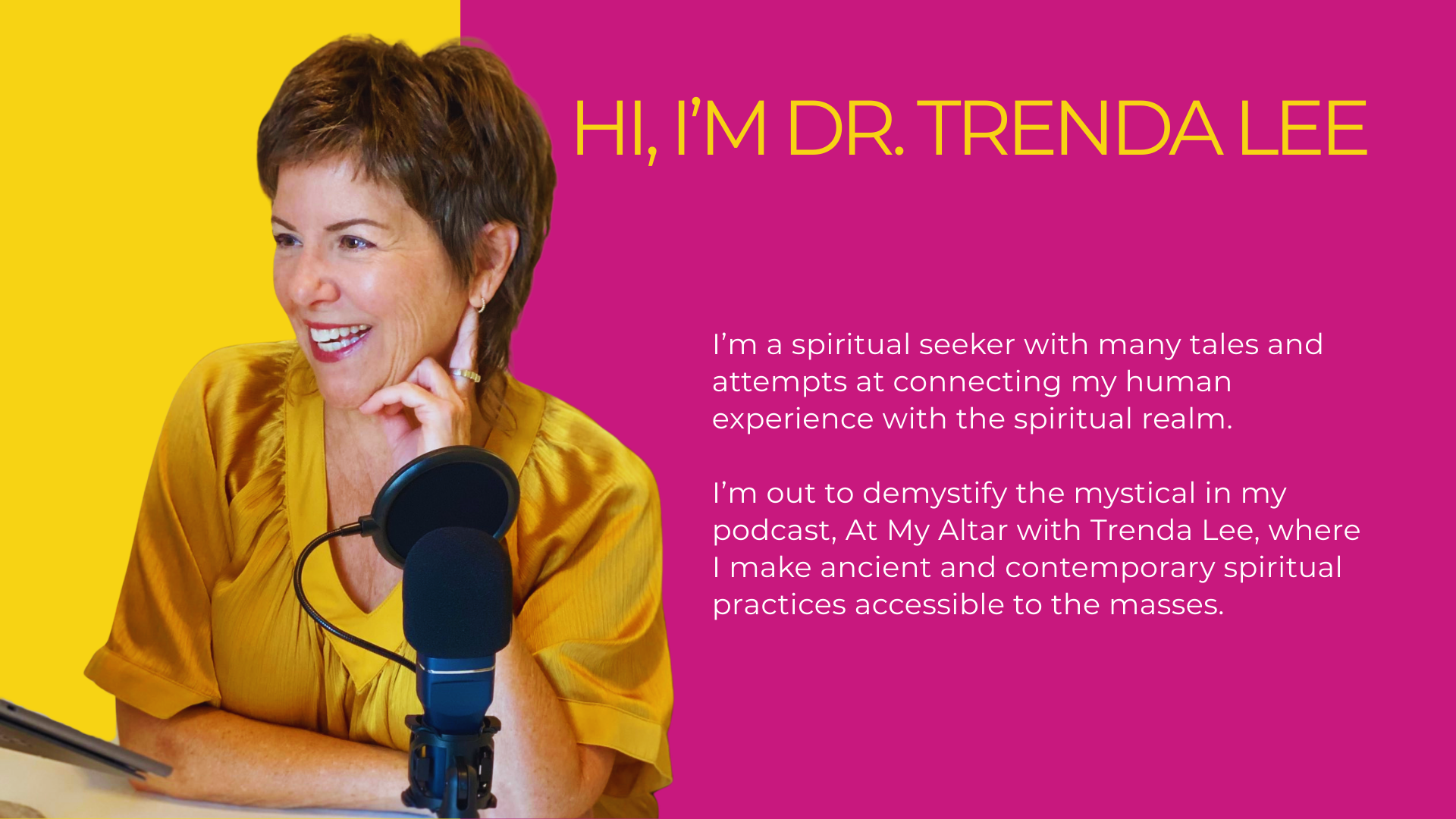 HI, I'M DR. TRENDA LEE

I'm a spiritual seeker with many tales and attempts at connecting my human experience with the spiritual realm.

I'm out to demystify the mystical in my podcast, At My Altar with Trenda Lee, where I make ancient and contemporary spiritual practices accessible to the masses.